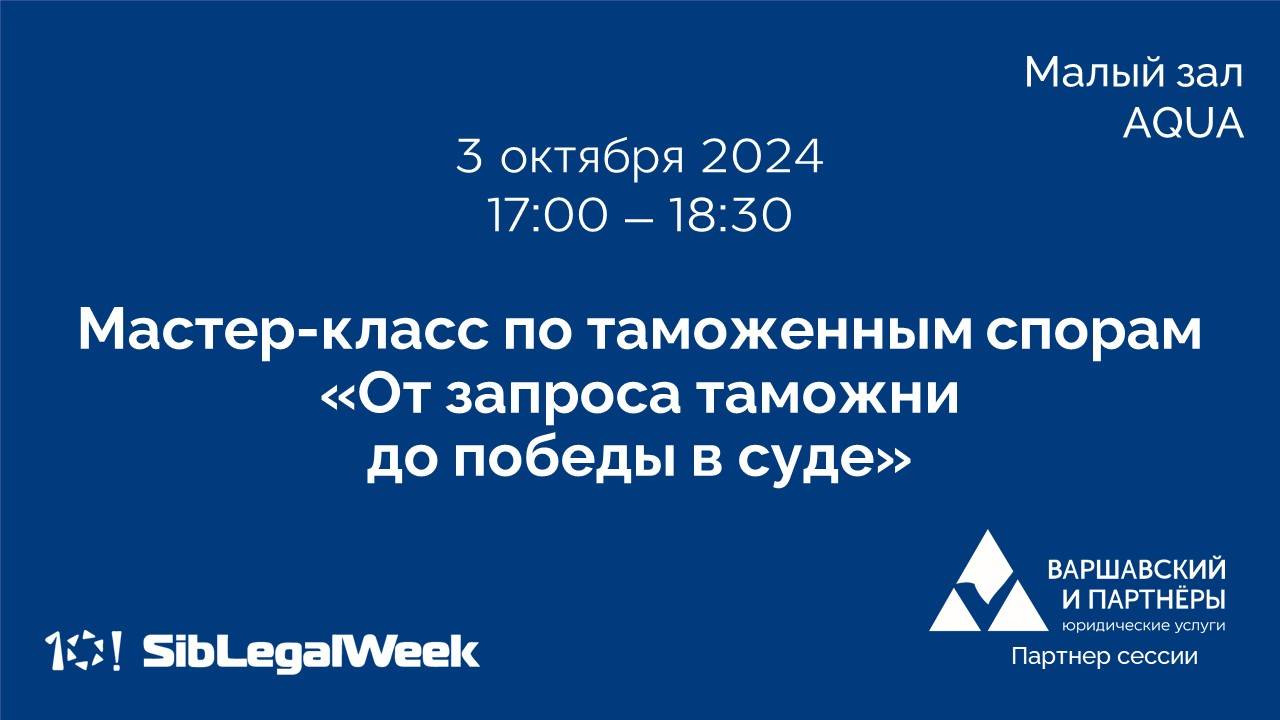 Малый зал
AQUA

3 октября 2024
17:00 – 18:30

Мастер-класс по таможенным спорам «От запроса таможни до победы в суде»

10! SibLegalWeek

ВАРШАВСКИЙ И ПАРТНЁРЫ
юридические услуги
Партнер сессии